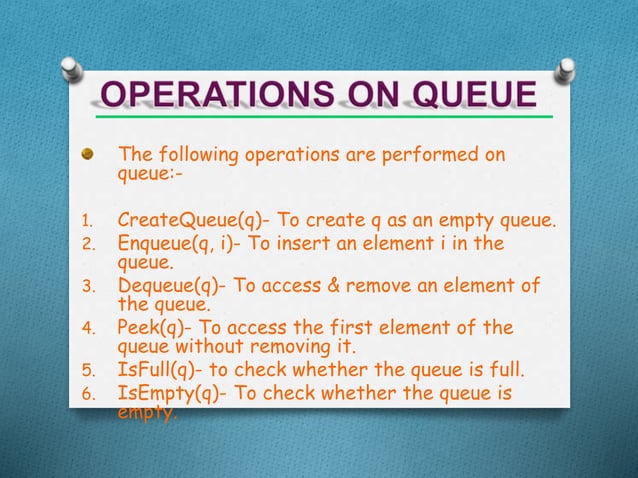 OPERATIONS ON QUEUE

The following operations are performed on queue:-

1. CreateQueue(q)- To create q as an empty queue.
2. Enqueue(q, i)- To insert an element i in the queue.
3. Dequeue(q)- To access & remove an element of the queue.
4. Peek(q)- To access the first element of the queue without removing it.
5. IsFull(q)- to check whether the queue is full.
6. IsEmpty(q)- To check whether the queue is empty.